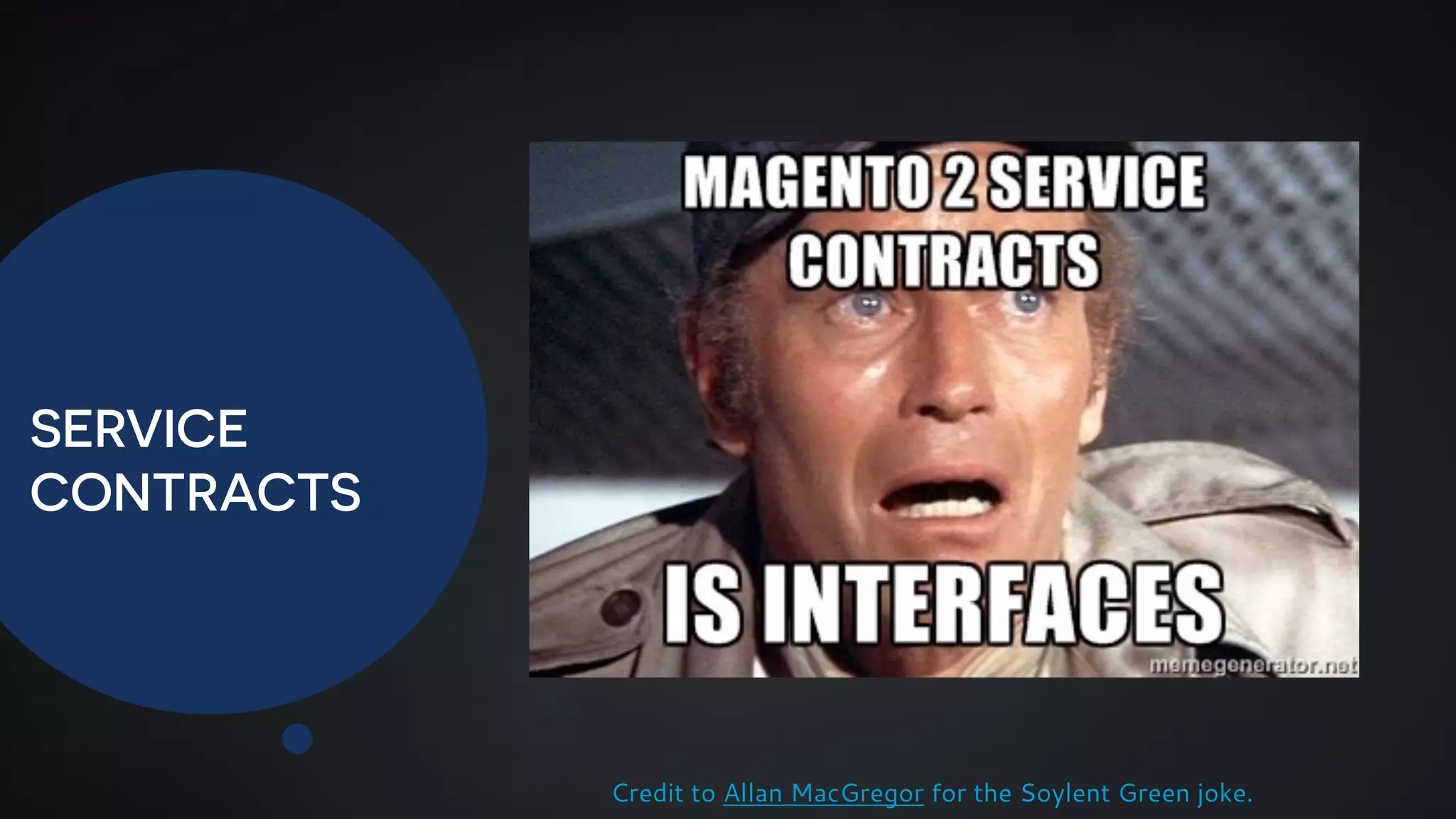 SERVICE CONTRACTS

MAGENTO 2 SERVICE CONTRACTS

IS INTERFACES

memegenerator.net

Credit to Allan MacGregor for the Soylent Green joke.